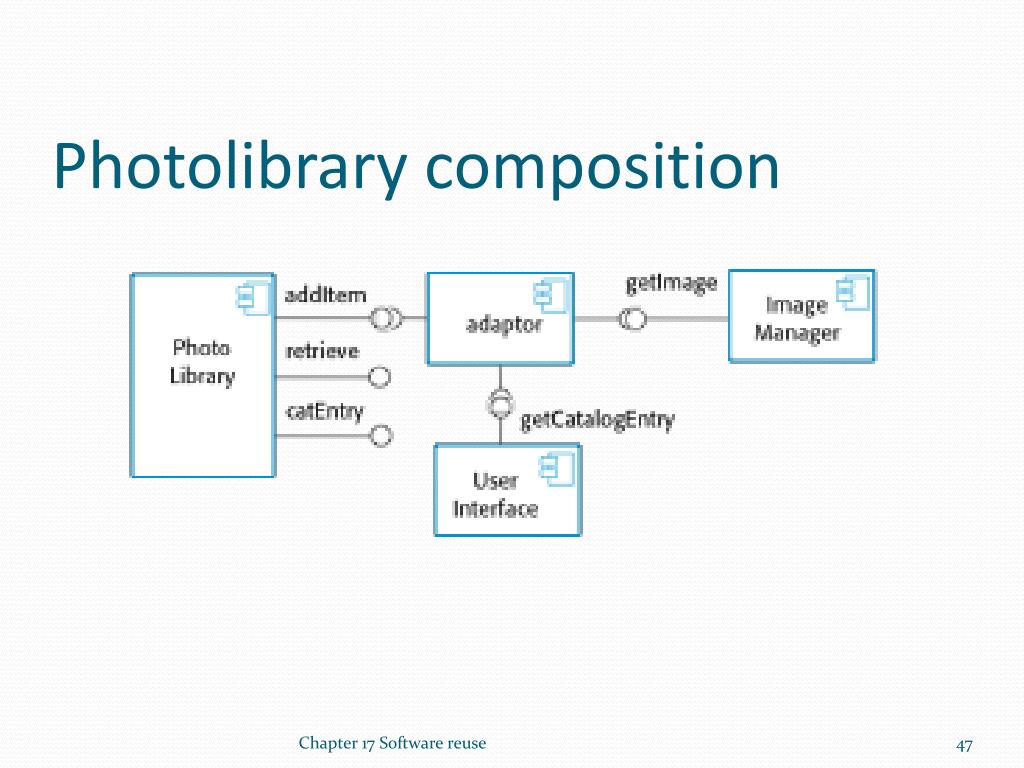 Photolibrary composition

Photo Library

addItem

retrieve

catEntry

adaptor

getImage

Image Manager

getCatalogEntry

User Interface

Chapter 17 Software reuse

47